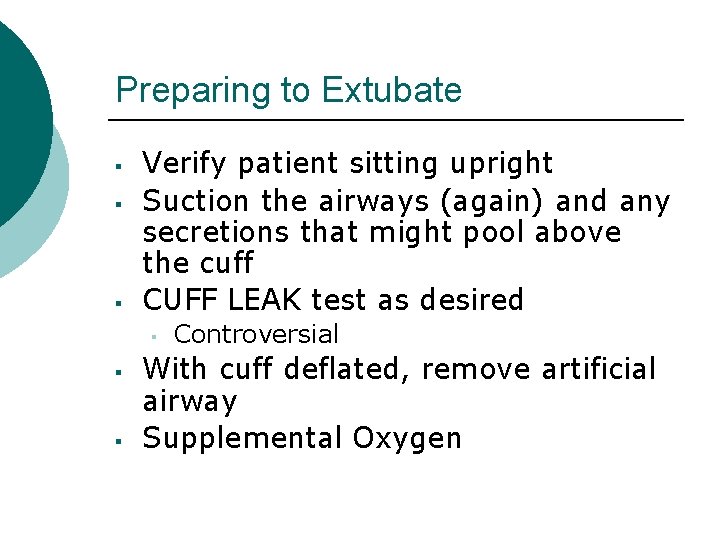 Preparing to Extubate

- Verify patient sitting upright
- Suction the airways (again) and any secretions that might pool above the cuff
- CUFF LEAK test as desired
  - Controversial
- With cuff deflated, remove artificial airway
- Supplemental Oxygen